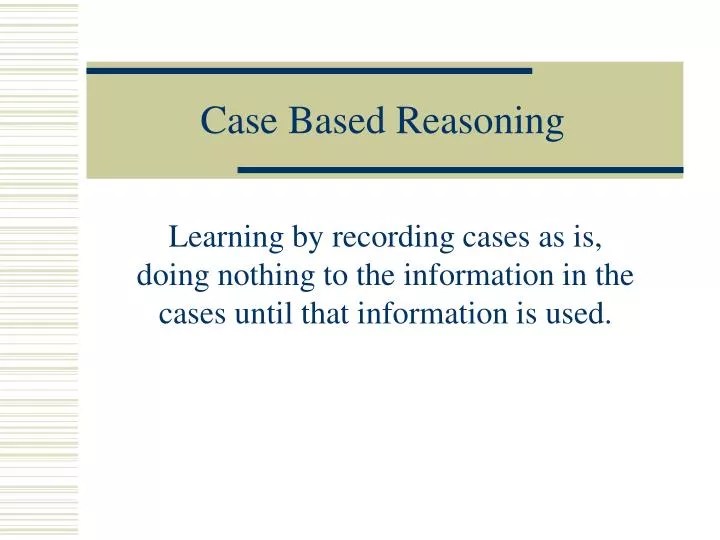 Case Based Reasoning

Learning by recording cases as is, doing nothing to the information in the cases until that information is used.